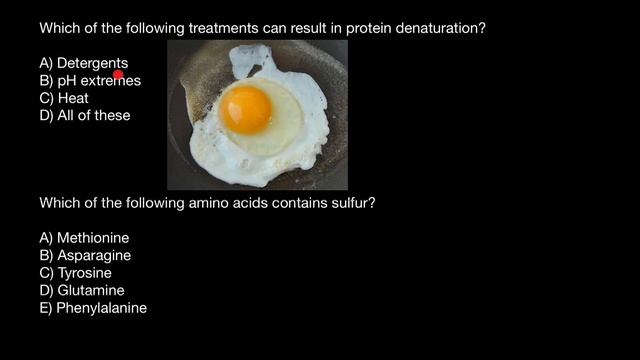 Which of the following treatments can result in protein denaturation?

A) Detergents
B) pH extremes
C) Heat
D) All of these

Which of the following amino acids contains sulfur?

A) Methionine
B) Asparagine
C) Tyrosine
D) Glutamine
E) Phenylalanine